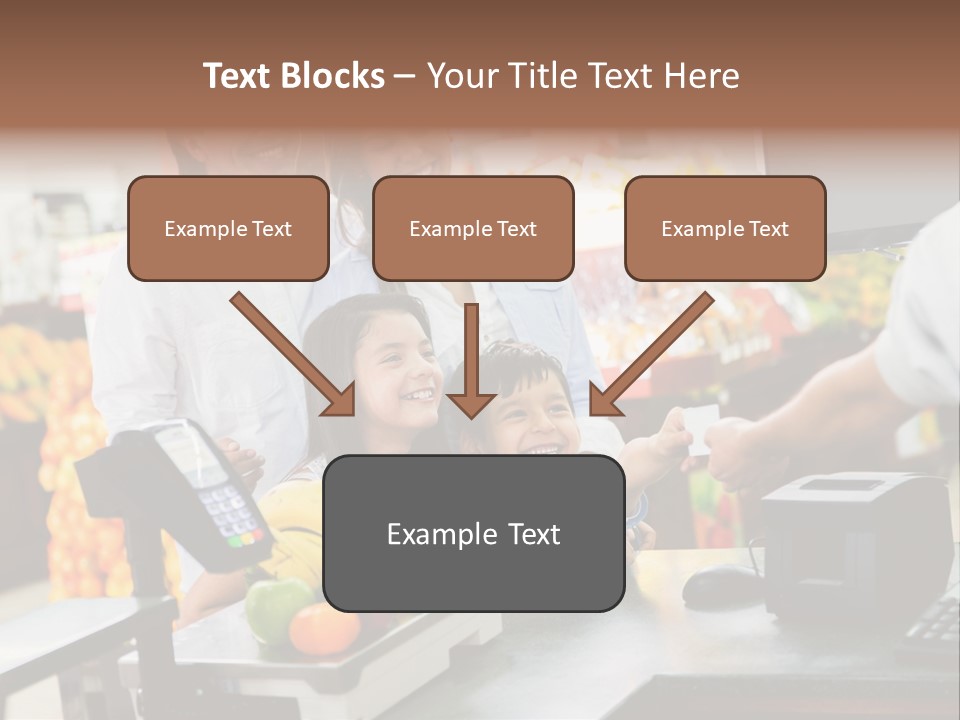 Text Blocks – Your Title Text Here

Example Text

Example Text

Example Text

Example Text